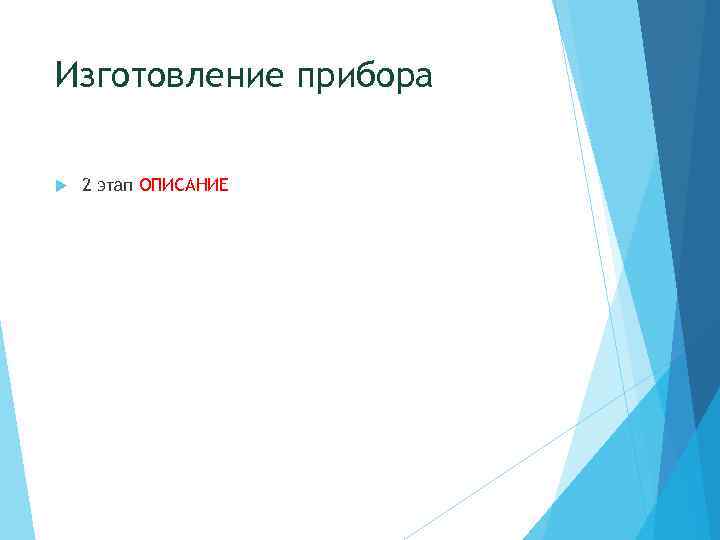 Изготовление прибора

2 этап ОПИСАНИЕ